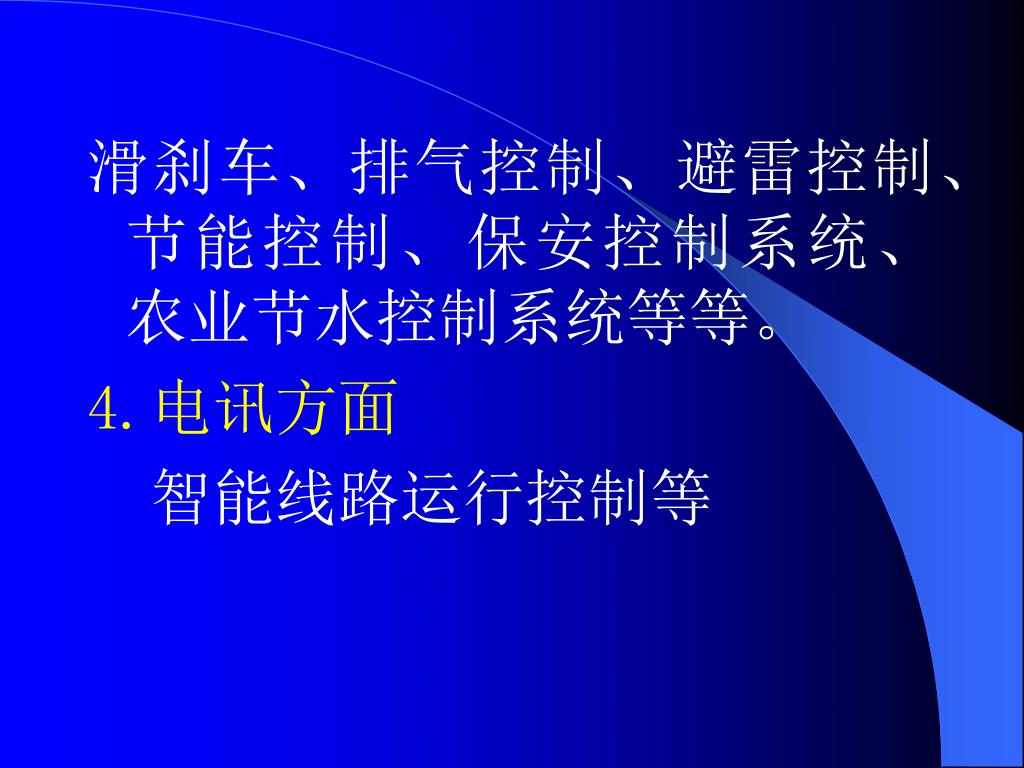 滑刹车、排气控制、避雷控制、节能控制、保安控制系统、农业节水控制系统等等。

4. 电讯方面

智能线路运行控制等